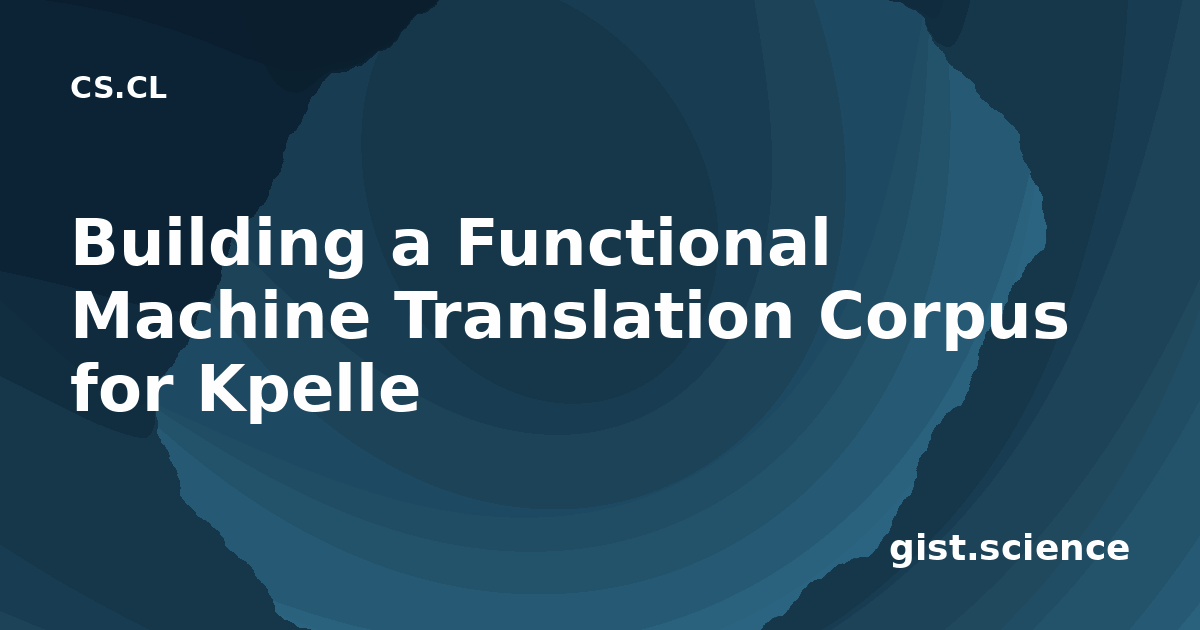 CS.CL

Building a Functional Machine Translation Corpus for Kpelle

gist.science